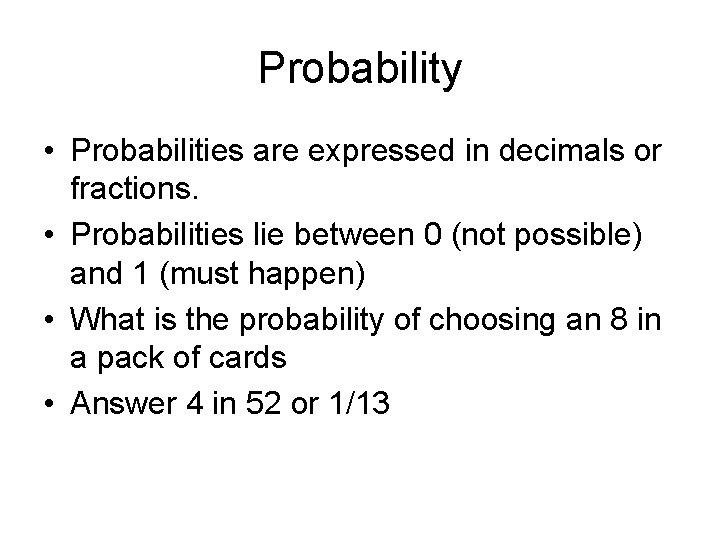 Probability

• Probabilities are expressed in decimals or fractions.
• Probabilities lie between 0 (not possible) and 1 (must happen)
• What is the probability of choosing an 8 in a pack of cards
• Answer 4 in 52 or 1/13